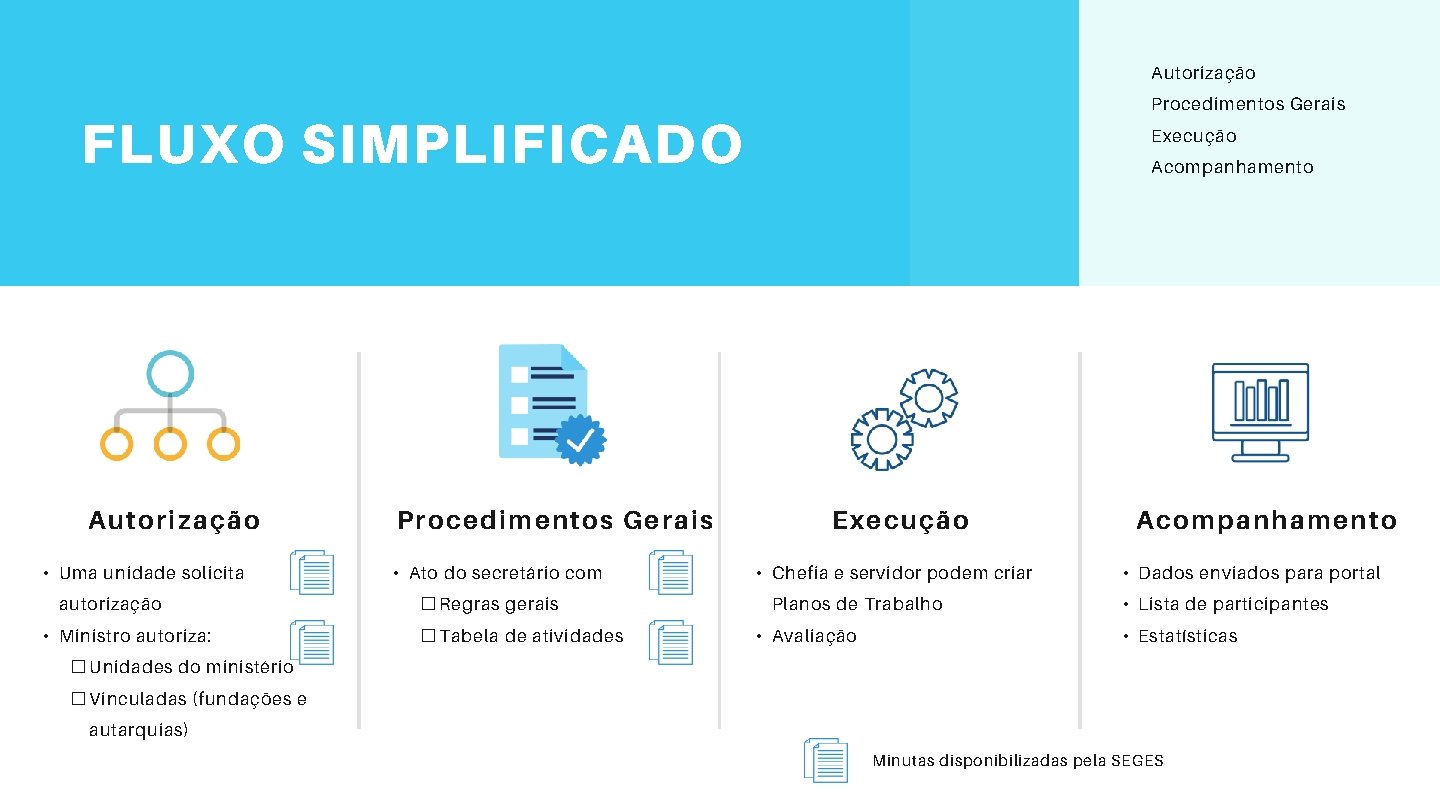 FLUXO SIMPLIFICADO

Autorização
Procedimentos Gerais
Execução
Acompanhamento

Autorização

• Uma unidade solicita autorização
• Ministro autoriza:
☐ Unidades do ministério
☐ Vinculadas (fundações e autarquias)

Procedimentos Gerais

• Ato do secretário com
☐ Regras gerais
☐ Tabela de atividades

Execução

• Chefia e servidor podem criar Planos de Trabalho
• Avaliação

Acompanhamento

• Dados enviados para portal
• Lista de participantes
• Estatísticas

Minutas disponibilizadas pela SEGES